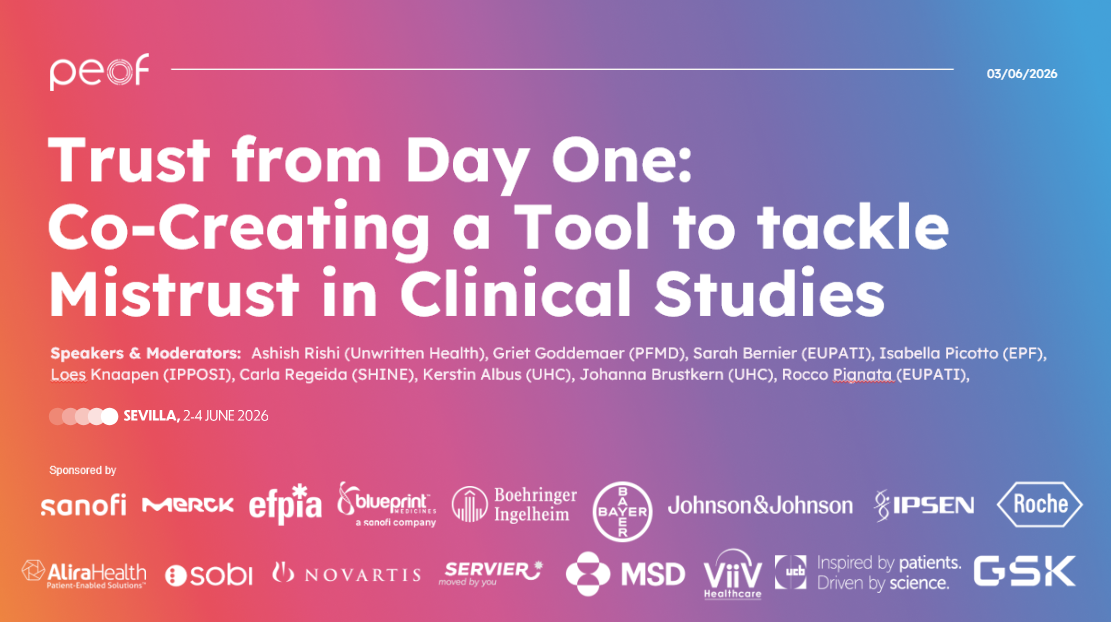 peof

03/06/2026

Trust from Day One: Co-Creating a Tool to tackle Mistrust in Clinical Studies

Speakers & Moderators: Ashish Rishi (Unwritten Health), Griet Goddemaer (PFMD), Sarah Bernier (EUPATI), Isabella Picotto (EPF), Loes Knaapen (IPPOSI), Carla Regeida (SHINE), Kerstin Albus (UHC), Johanna Brustkern (UHC), Rocco Pignata (EUPATI),

SEVILLA, 2-4 JUNE 2026

Sponsored by

sanofi MERCK efpia blueprint MEDICINES a sanofi company Boehringer Ingelheim BAYER Johnson&Johnson IPSEN Roche

AliraHealth Patient-Enabled Solutions sobi NOVARTIS SERVIER moved by you MSD ViiV Healthcare ucb Inspired by patients. Driven by science. GSK